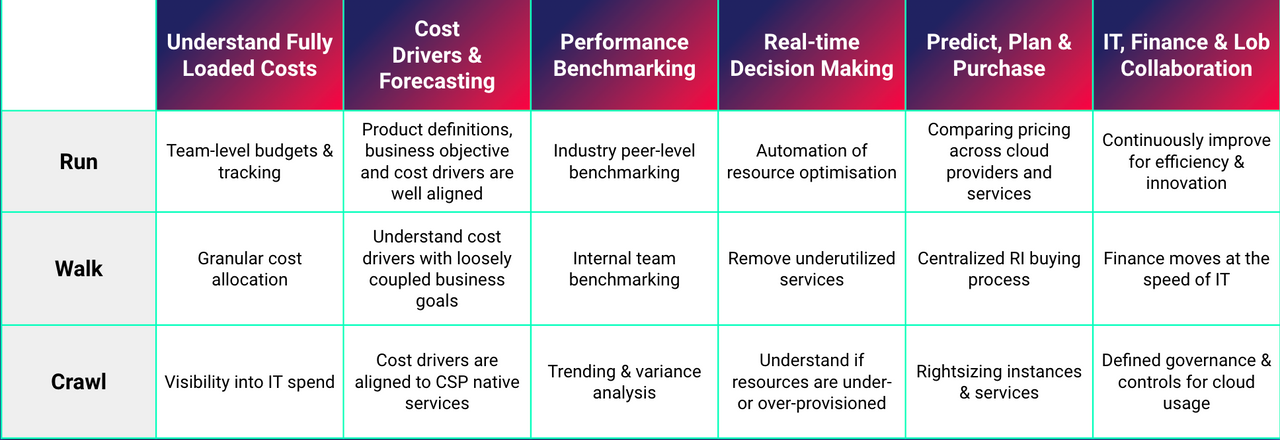 | | Understand Fully Loaded Costs | Cost Drivers & Forecasting | Performance Benchmarking | Real-time Decision Making | Predict, Plan & Purchase | IT, Finance & Lob Collaboration |
|---|---|---|---|---|---|---|
| Run | Team-level budgets & tracking | Product definitions, business objective and cost drivers are well aligned | Industry peer-level benchmarking | Automation of resource optimisation | Comparing pricing across cloud providers and services | Continuously improve for efficiency & innovation |
| Walk | Granular cost allocation | Understand cost drivers with loosely coupled business goals | Internal team benchmarking | Remove underutilized services | Centralized RI buying process | Finance moves at the speed of IT |
| Crawl | Visibility into IT spend | Cost drivers are aligned to CSP native services | Trending & variance analysis | Understand if resources are under- or over-provisioned | Rightsizing instances & services | Defined governance & controls for cloud usage |